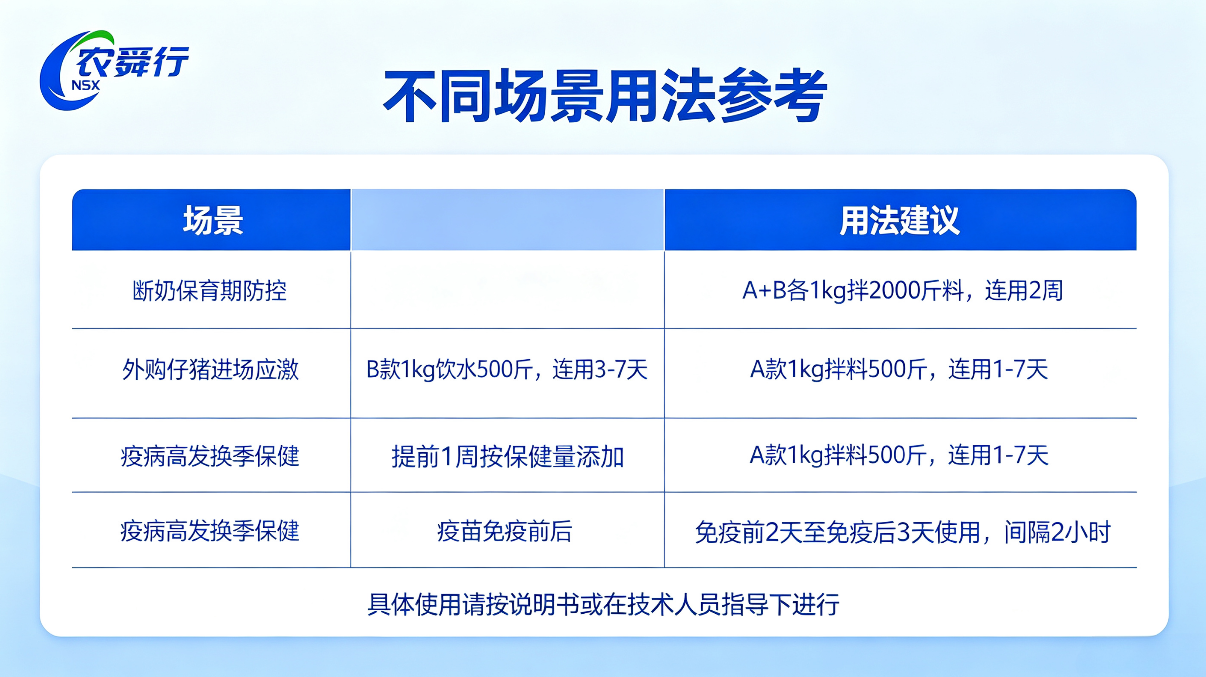 农舜行
NSX

不同场景用法参考

| 场景 |  | 用法建议 |
|---|---|---|
| 断奶保育期防控 |  | A+B各1kg拌2000斤料，连用2周 |
| 外购仔猪进场应激 | B款1kg饮水500斤，连用3-7天 | A款1kg拌料500斤，连用1-7天 |
| 疫病高发换季保健 | 提前1周按保健量添加 | A款1kg拌料500斤，连用1-7天 |
| 疫病高发换季保健 | 疫苗免疫前后 | 免疫前2天至免疫后3天使用，间隔2小时 |

具体使用请按说明书或在技术人员指导下进行